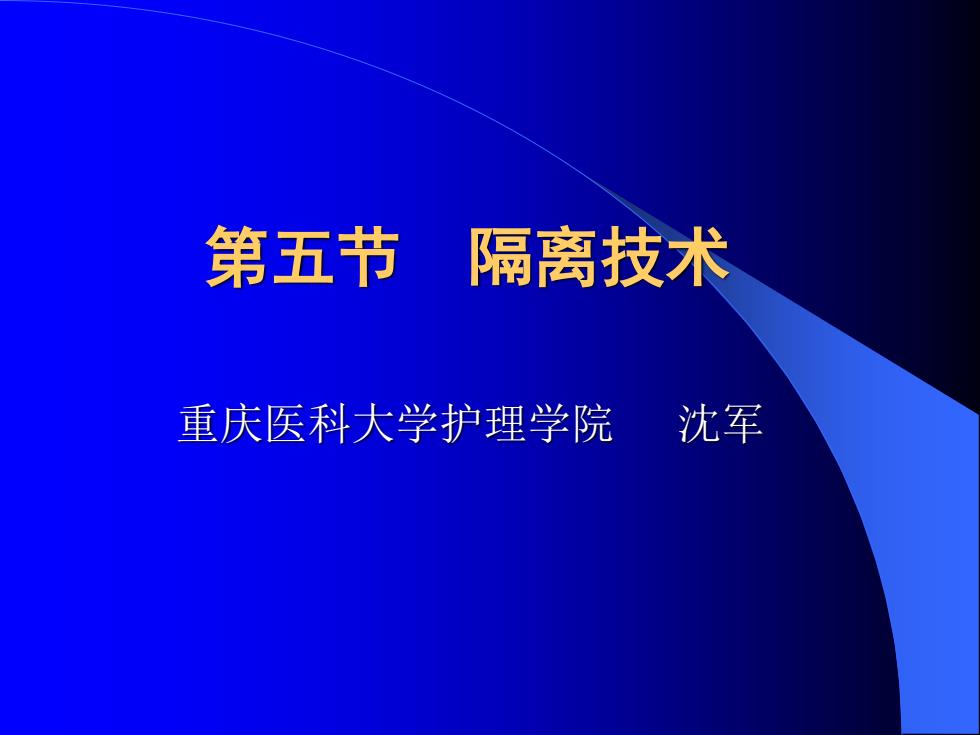 第五节　隔离技术

重庆医科大学护理学院　　沈军